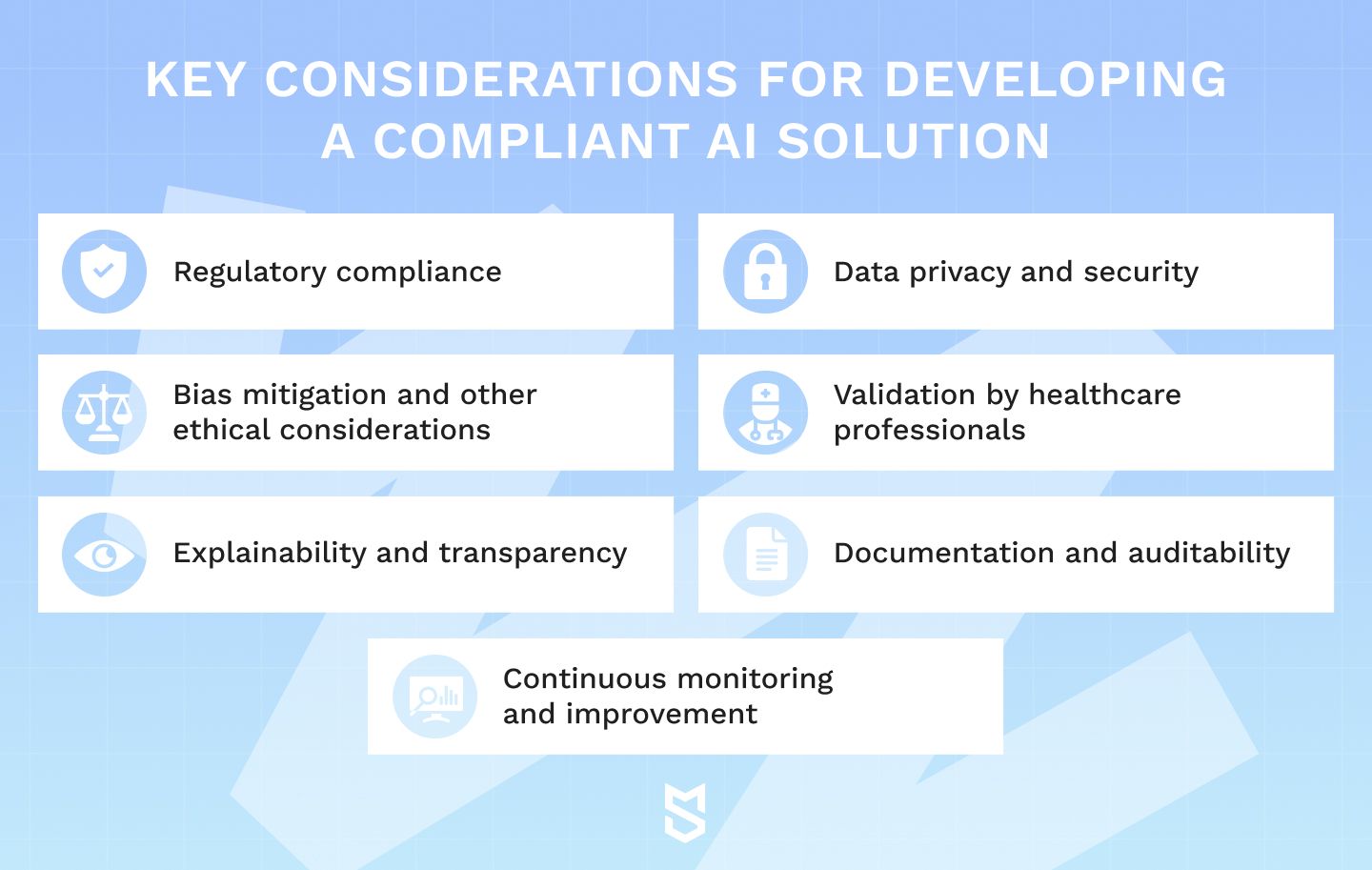 KEY CONSIDERATIONS FOR DEVELOPING A COMPLIANT AI SOLUTION

Regulatory compliance

Data privacy and security

Bias mitigation and other ethical considerations

Validation by healthcare professionals

Explainability and transparency

Documentation and auditability

Continuous monitoring and improvement